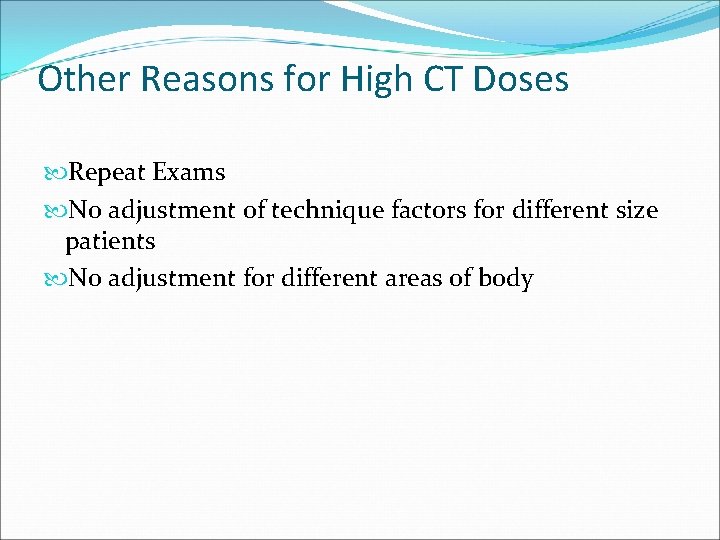 Other Reasons for High CT Doses

Repeat Exams

No adjustment of technique factors for different size patients

No adjustment for different areas of body